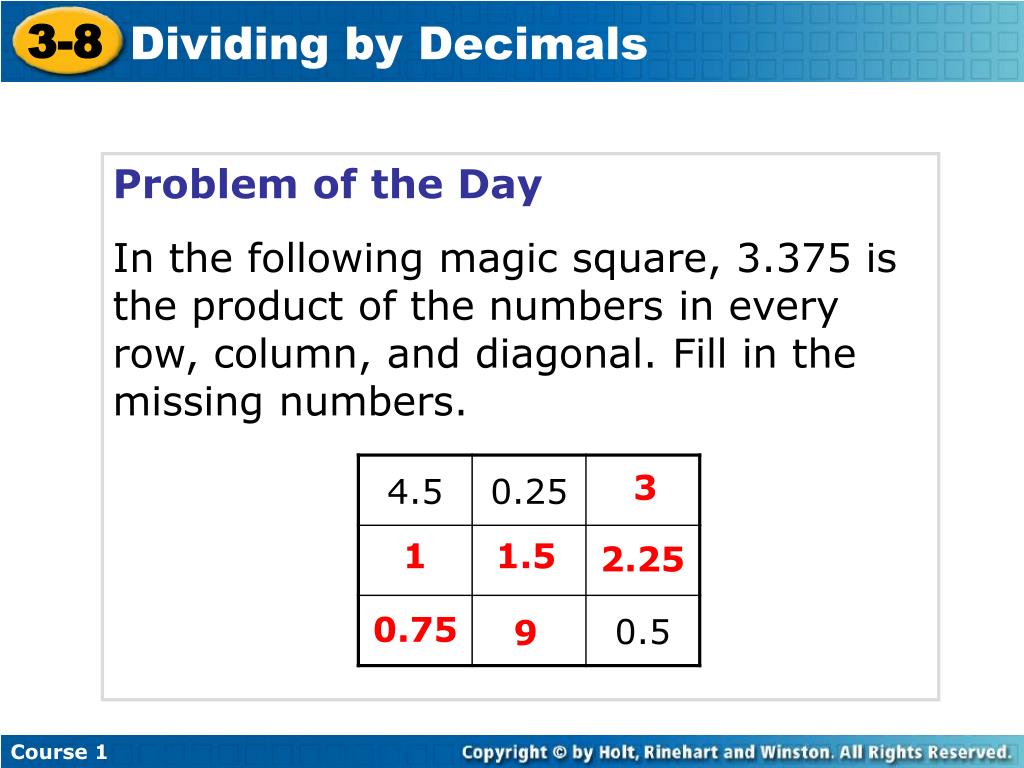 3-8 Dividing by Decimals

Problem of the Day

In the following magic square, 3.375 is the product of the numbers in every row, column, and diagonal. Fill in the missing numbers.

| 4.5 | 0.25 | 3 |
|---|---|---|
| 1 | 1.5 | 2.25 |
| 0.75 | 9 | 0.5 |

Course 1

Copyright © by Holt, Rinehart and Winston. All Rights Reserved.